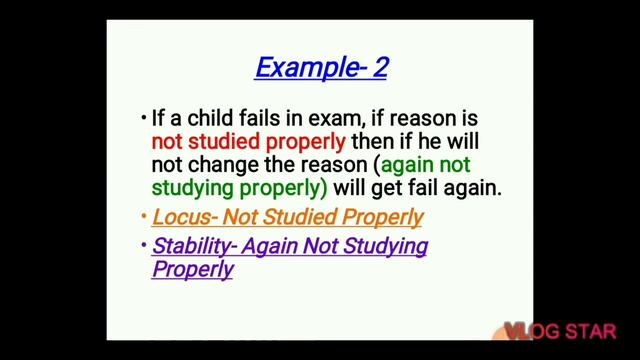 Example- 2

• If a child fails in exam, if reason is not studied properly then if he will not change the reason (again not studying properly) will get fail again.

• Locus- Not Studied Properly

• Stability- Again Not Studying Properly

VLOG STAR